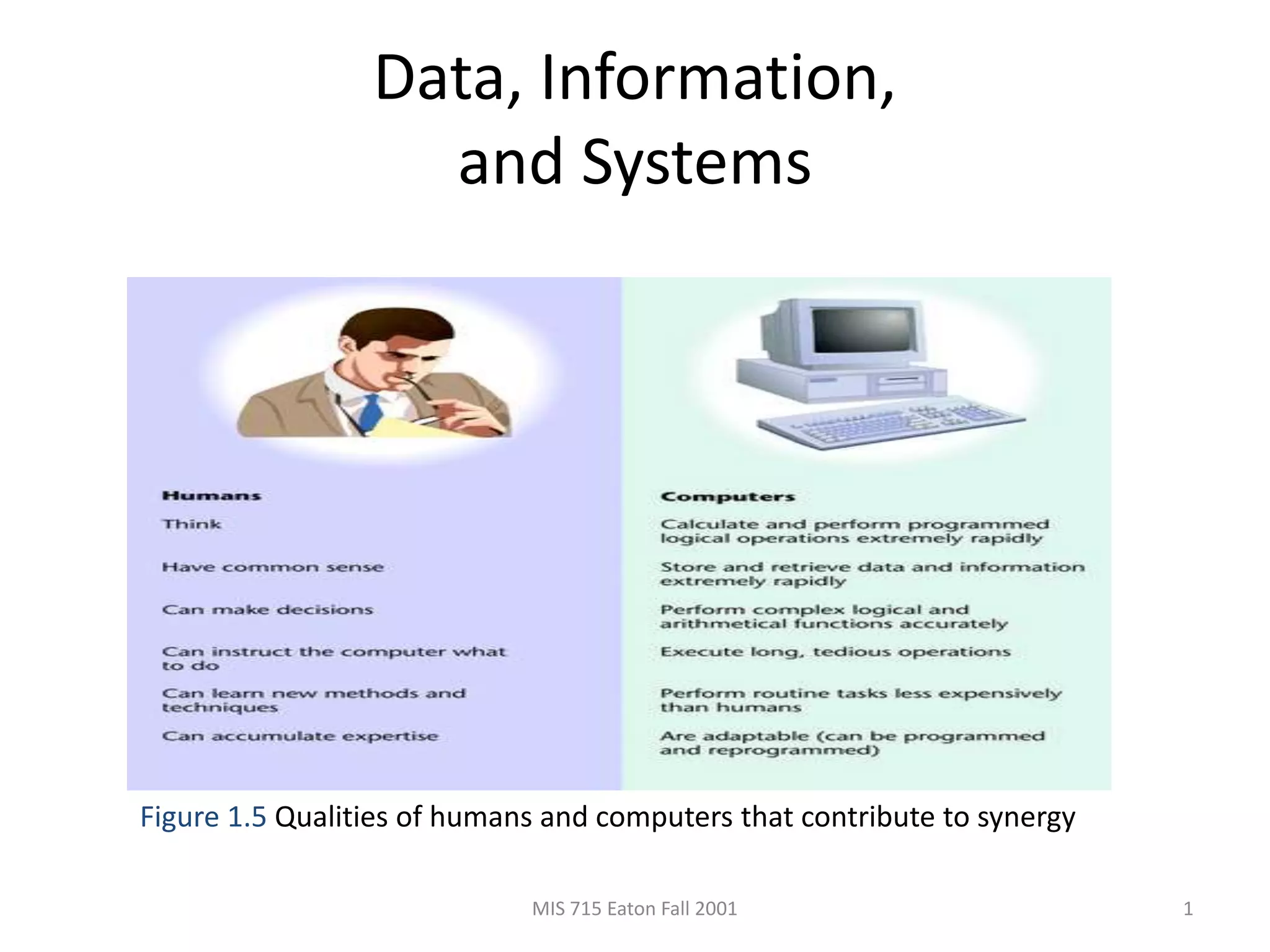 Data, Information, and Systems

Humans

Think

Have common sense

Can make decisions

Can instruct the computer what to do

Can learn new methods and techniques

Can accumulate expertise

Computers

Calculate and perform programmed logical operations extremely rapidly

Store and retrieve data and information extremely rapidly

Perform complex logical and arithmetical functions accurately

Execute long, tedious operations

Perform routine tasks less expensively than humans

Are adaptable (can be programmed and reprogrammed)

Figure 1.5 Qualities of humans and computers that contribute to synergy

MIS 715 Eaton Fall 2001

1